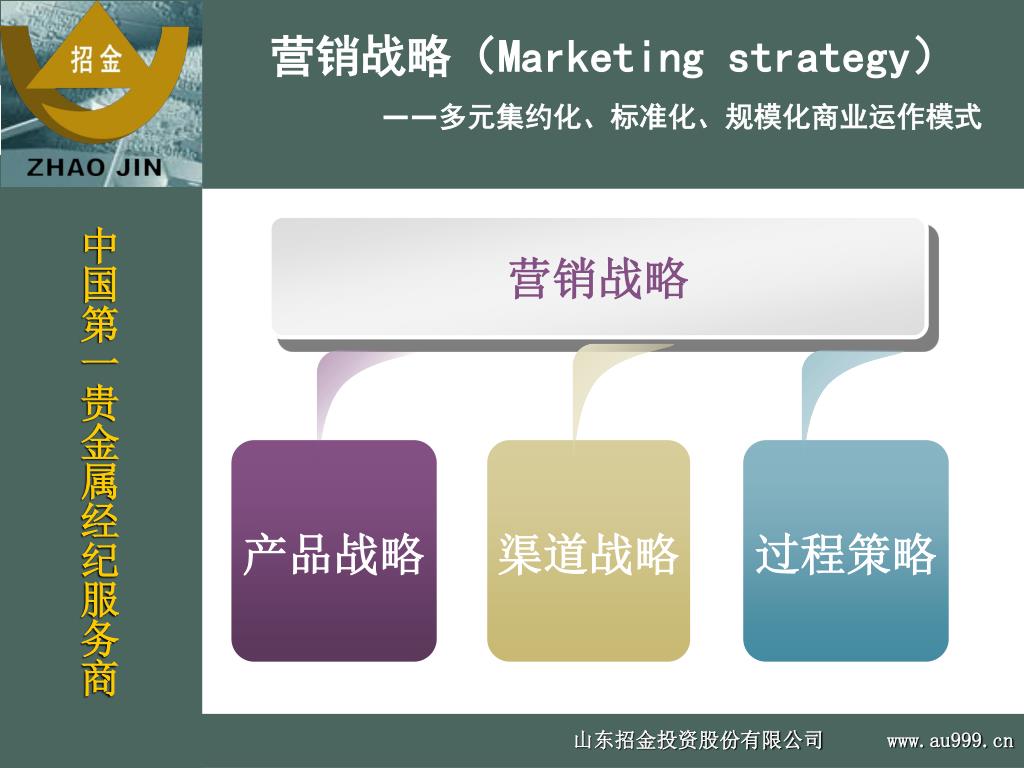 招金
ZHAO JIN

营销战略（Marketing strategy）

——多元集约化、标准化、规模化商业运作模式

中国第一贵金属经纪服务商

营销战略

产品战略

渠道战略

过程策略

山东招金投资股份有限公司 www.au999.cn